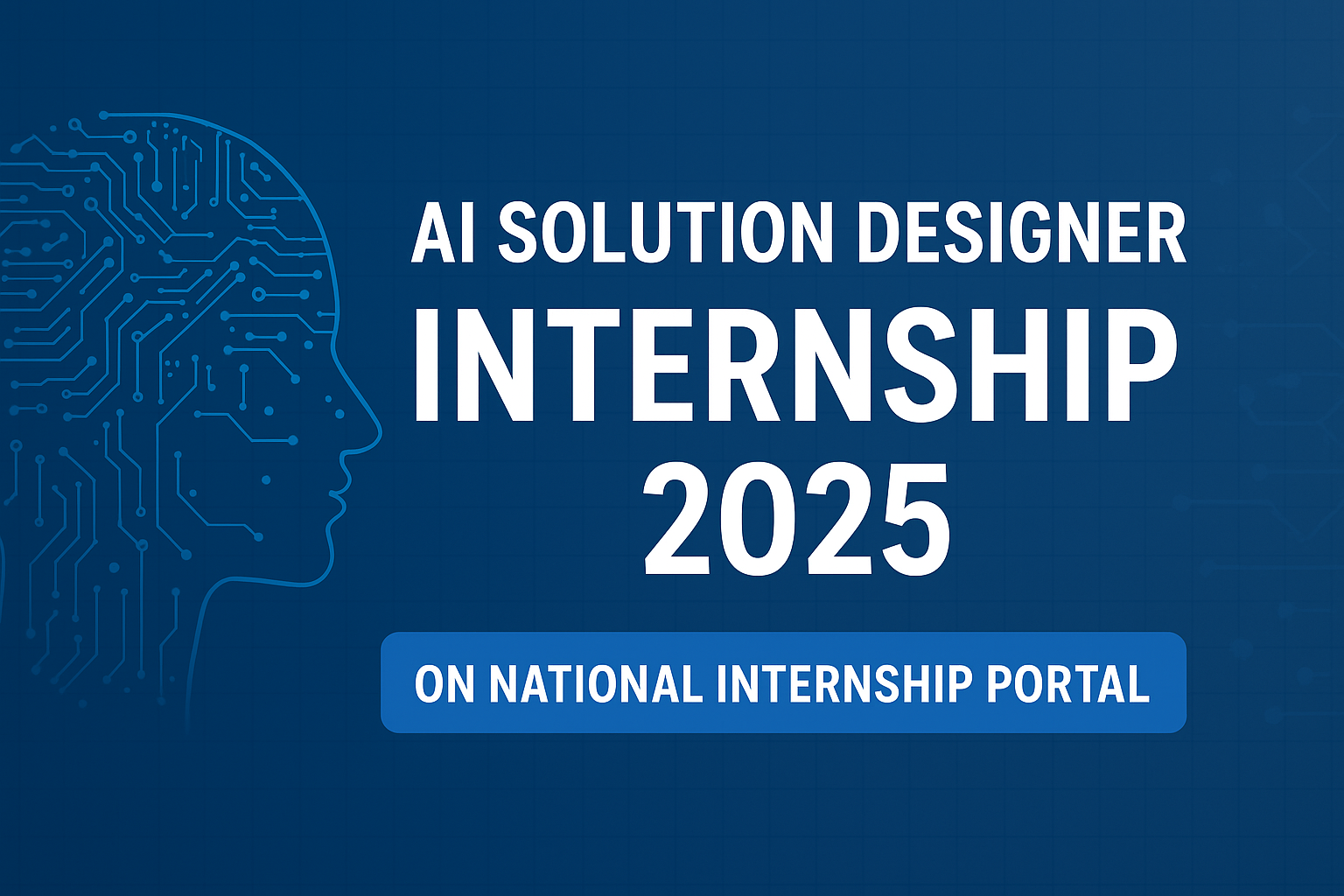 AI SOLUTION DESIGNER
INTERNSHIP
2025

ON NATIONAL INTERNSHIP PORTAL